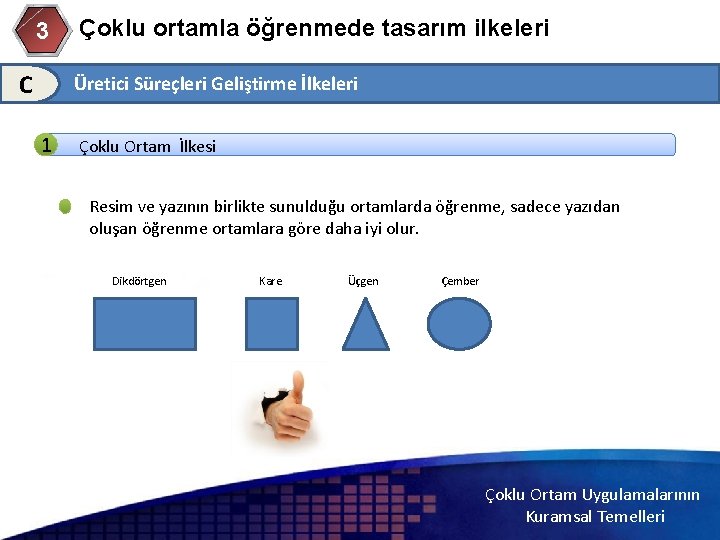 3 Çoklu ortamla öğrenmede tasarım ilkeleri

C Üretici Süreçleri Geliştirme İlkeleri

1 Çoklu Ortam İlkesi

Resim ve yazının birlikte sunulduğu ortamlarda öğrenme, sadece yazıdan oluşan öğrenme ortamlara göre daha iyi olur.

Dikdörtgen

Kare

Üçgen

Çember

Çoklu Ortam Uygulamalarının Kuramsal Temelleri